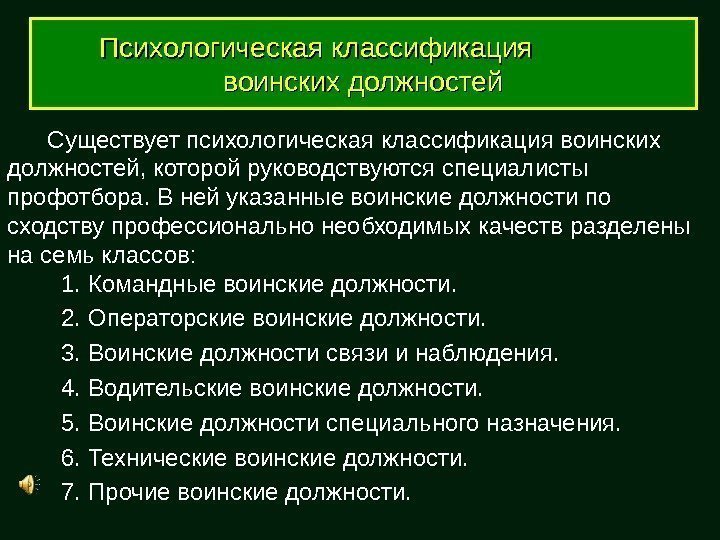 Психологическая классификация воинских должностей

Существует психологическая классификация воинских должностей, которой руководствуются специалисты профотбора. В ней указанные воинские должности по сходству профессионально необходимых качеств разделены на семь классов:

1. Командные воинские должности.
2. Операторские воинские должности.
3. Воинские должности связи и наблюдения.
4. Водительские воинские должности.
5. Воинские должности специального назначения.
6. Технические воинские должности.
7. Прочие воинские должности.